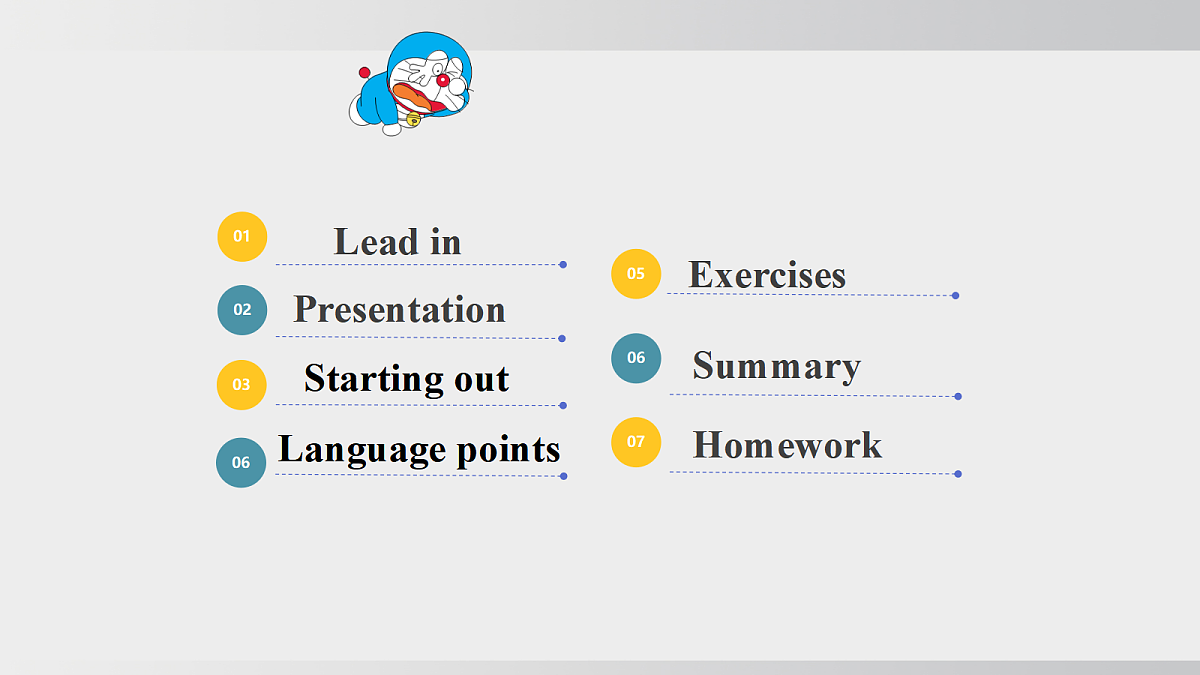 01 Lead in

02 Presentation

03 Starting out

06 Language points

05 Exercises

06 Summary

07 Homework